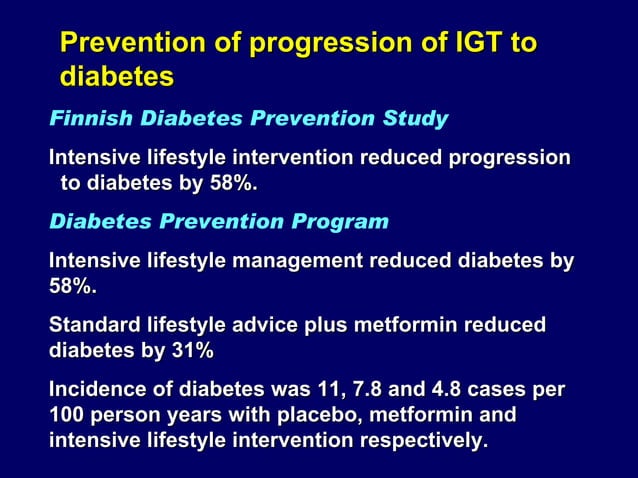 Prevention of progression of IGT to diabetes

Finnish Diabetes Prevention Study

Intensive lifestyle intervention reduced progression to diabetes by 58%.

Diabetes Prevention Program

Intensive lifestyle management reduced diabetes by 58%.

Standard lifestyle advice plus metformin reduced diabetes by 31%

Incidence of diabetes was 11, 7.8 and 4.8 cases per 100 person years with placebo, metformin and intensive lifestyle intervention respectively.